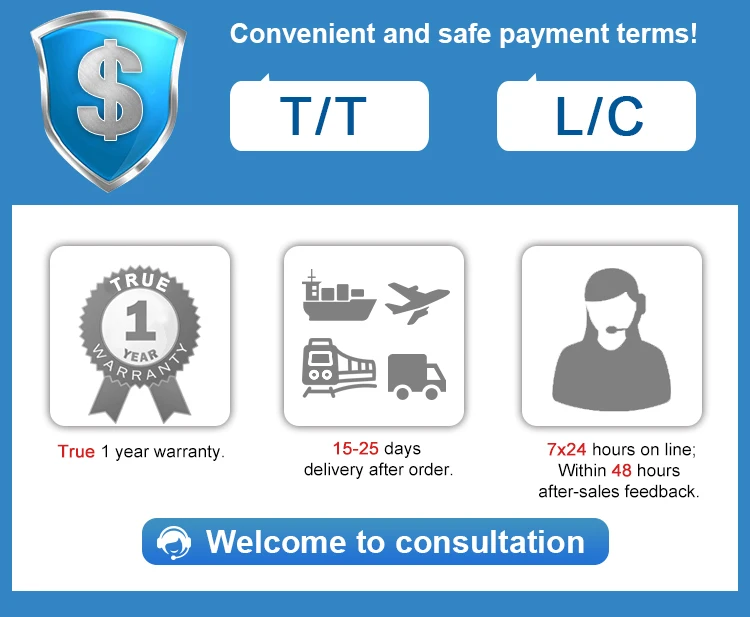 $

Convenient and safe payment terms!

T/T

L/C

TRUE
1
YEAR
WARRANTY

True 1 year warranty.

15-25 days
delivery after order.

7x24 hours on line;
Within 48 hours
after-sales feedback.

Welcome to consultation